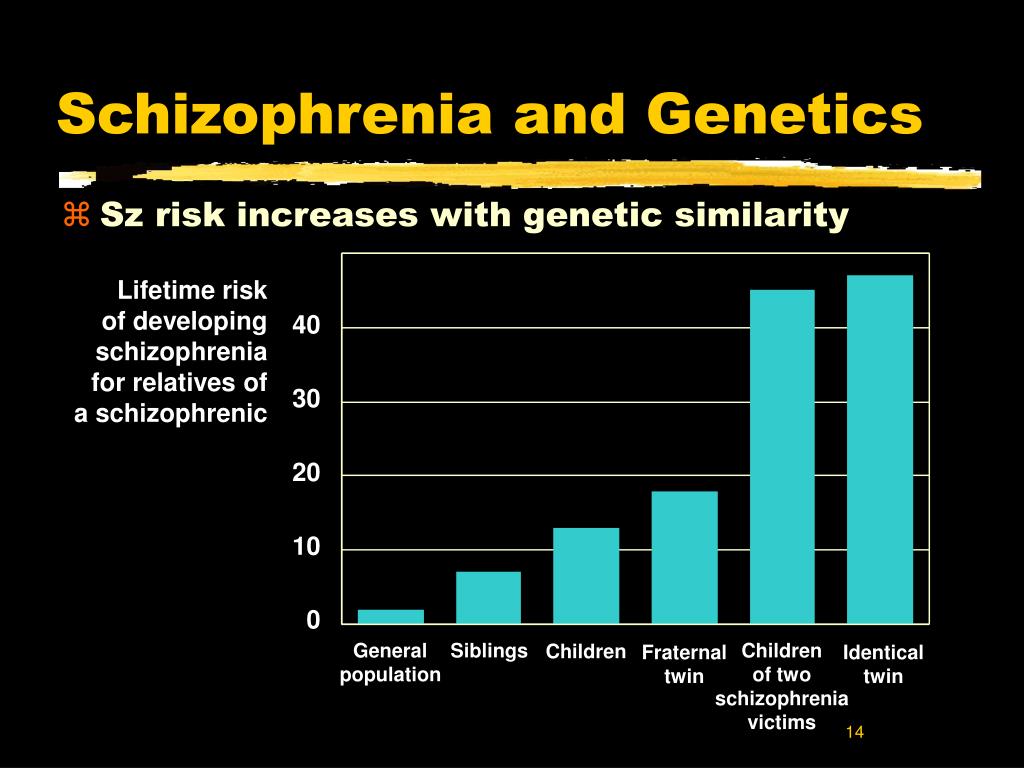 Schizophrenia and Genetics

⌘ Sz risk increases with genetic similarity

Lifetime risk of developing schizophrenia for relatives of a schizophrenic

40
30
20
10
0

General population
Siblings
Children
Fraternal twin
Children of two schizophrenia victims
Identical twin

14